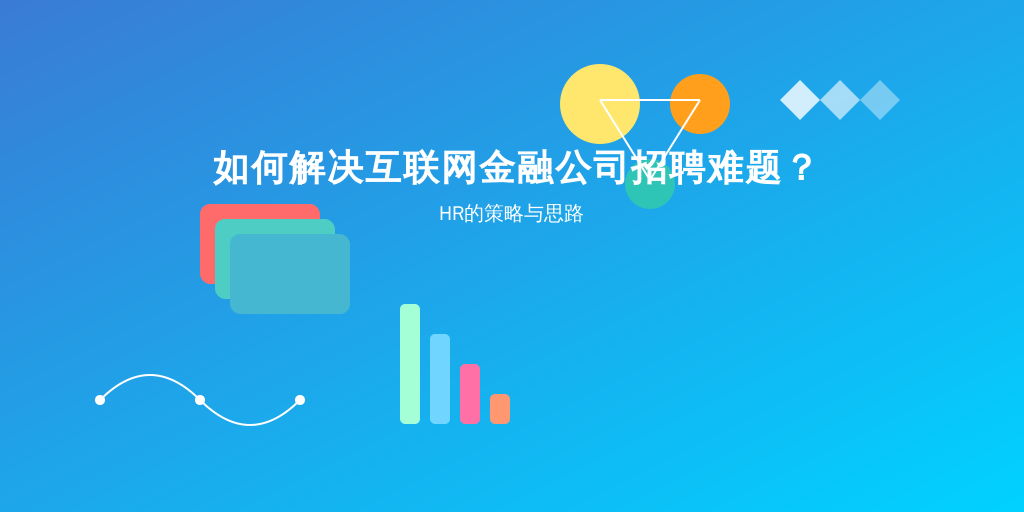 如何解决互联网金融公司招聘难题？

HR的策略与思路